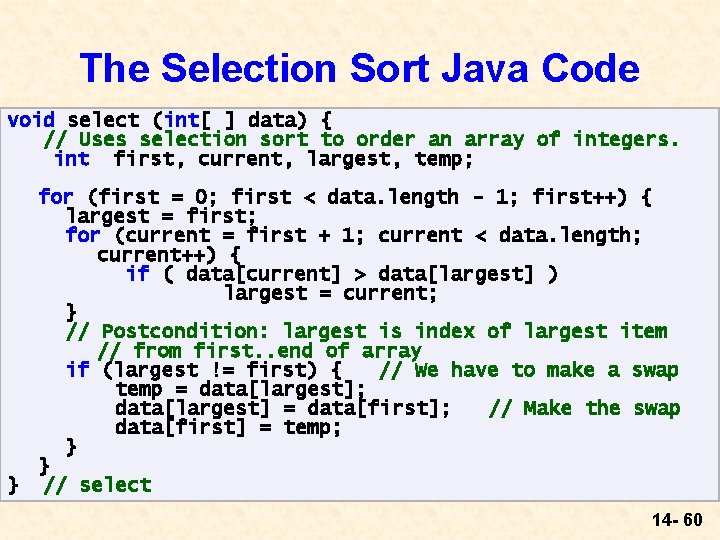 The Selection Sort Java Code

void select (int[ ] data) {
// Uses selection sort to order an array of integers.
int first, current, largest, temp;

for (first = 0; first < data.length - 1; first++) {
largest = first;
for (current = first + 1; current < data.length; current++) {
if ( data[current] > data[largest] )
largest = current;
}
// Postcondition: largest is index of largest item
// from first..end of array
if (largest != first) { // We have to make a swap
temp = data[largest];
data[largest] = data[first]; // Make the swap
data[first] = temp;
}
}
} // select

14- 60